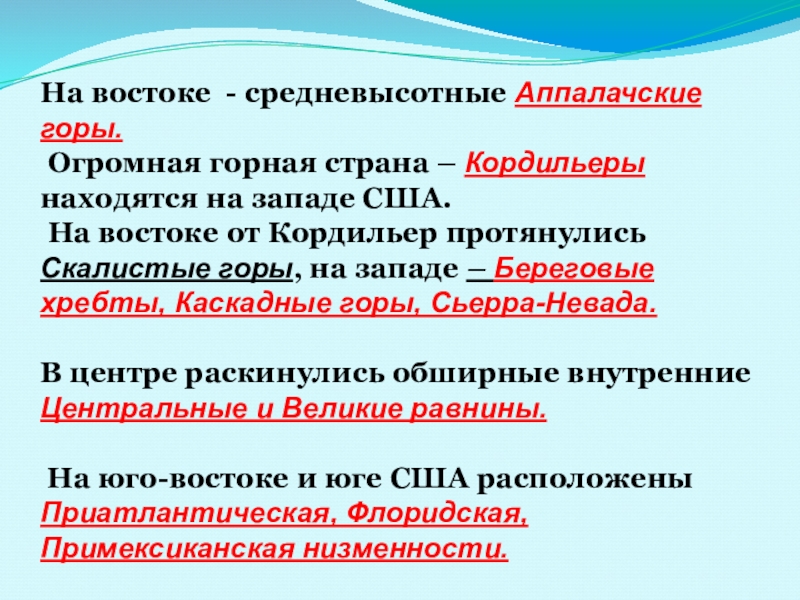 На востоке - средневысотные Аппалачские горы.

Огромная горная страна – Кордильеры находятся на западе США.

На востоке от Кордильер протянулись Скалистые горы, на западе – Береговые хребты, Каскадные горы, Сьерра-Невада.

В центре раскинулись обширные внутренние Центральные и Великие равнины.

На юго-востоке и юге США расположены Приатлантическая, Флоридская, Примексиканская низменности.